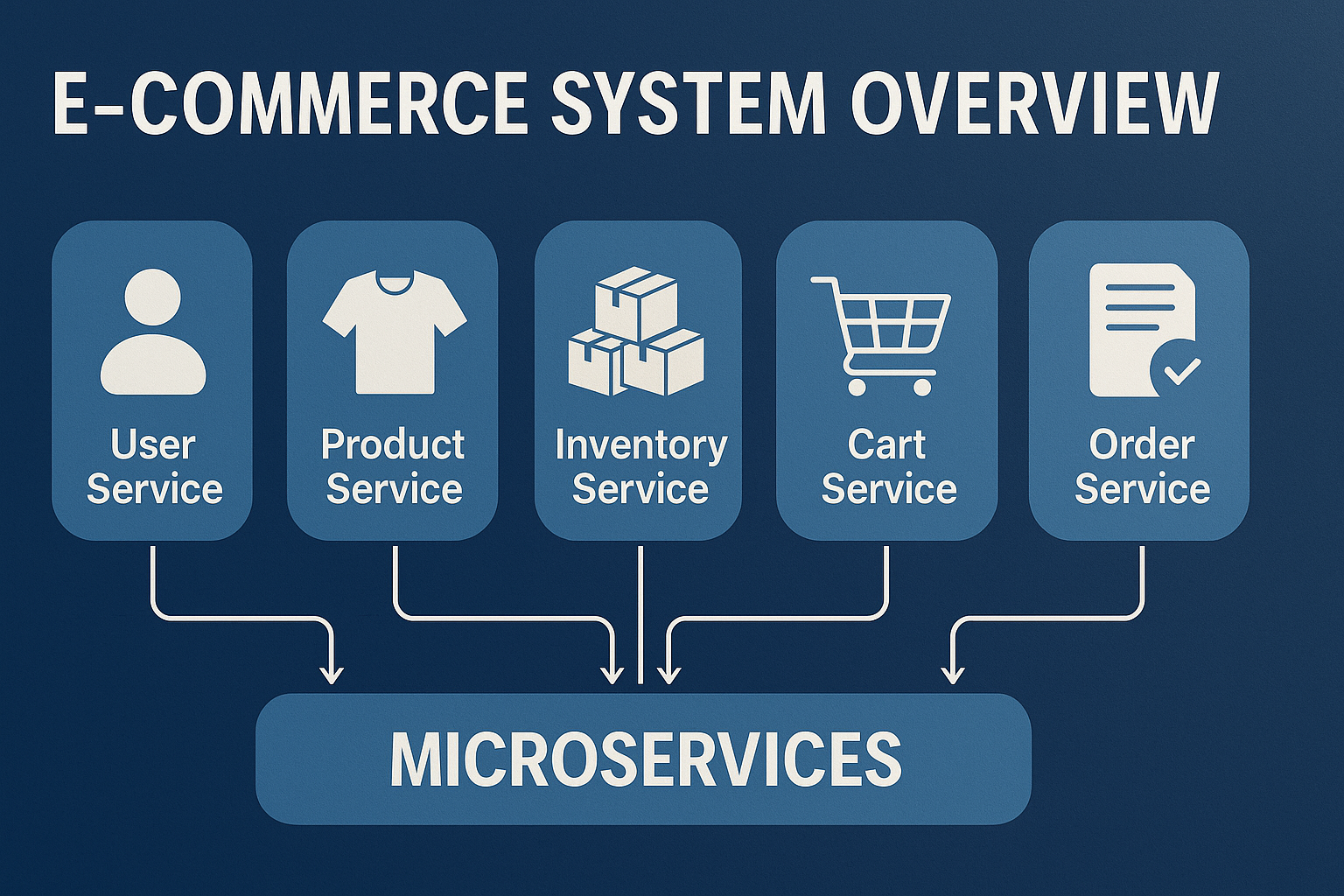 E-COMMERCE SYSTEM OVERVIEW

User Service

Product Service

Inventory Service

Cart Service

Order Service

MICROSERVICES